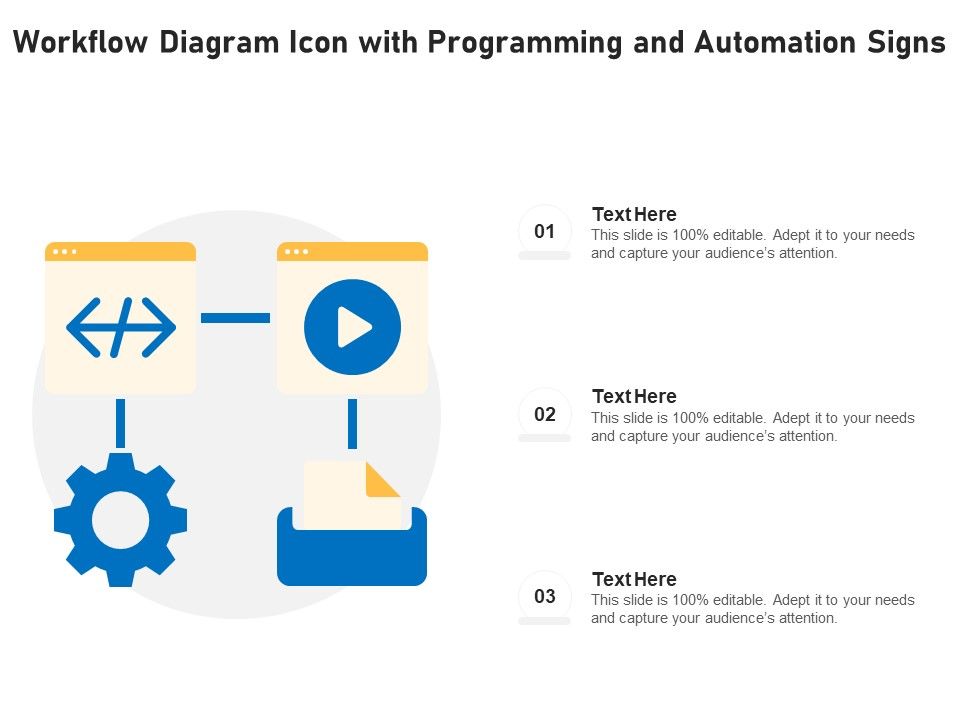 Workflow Diagram Icon with Programming and Automation Signs

01
Text Here
This slide is 100% editable. Adept it to your needs and capture your audience's attention.

02
Text Here
This slide is 100% editable. Adept it to your needs and capture your audience's attention.

03
Text Here
This slide is 100% editable. Adept it to your needs and capture your audience's attention.